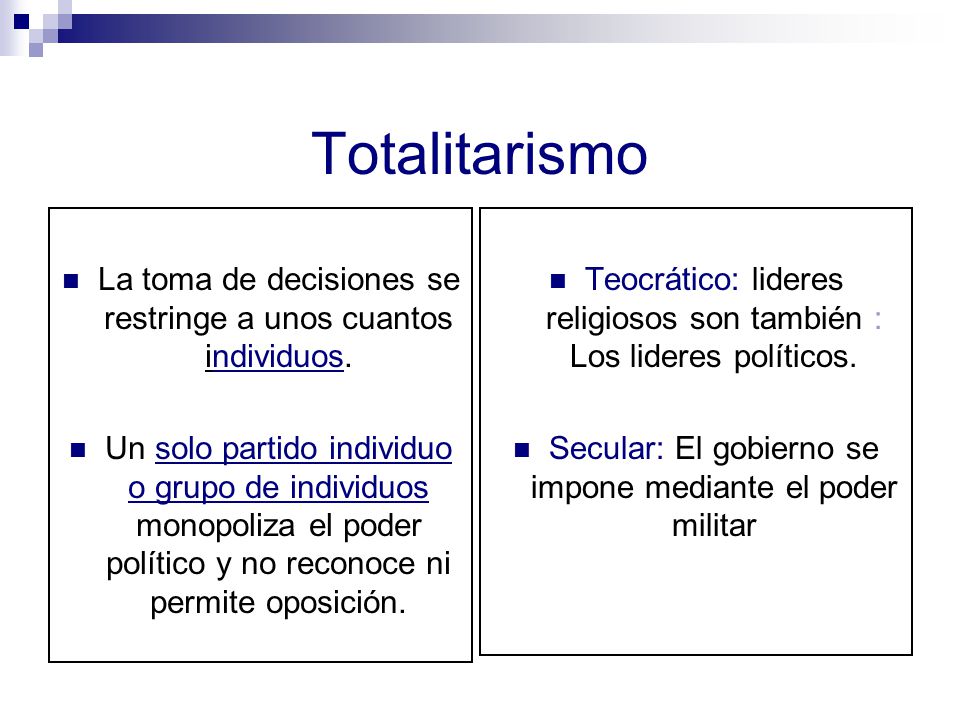 Totalitarismo

La toma de decisiones se restringe a unos cuantos individuos.

Un solo partido individuo o grupo de individuos monopoliza el poder político y no reconoce ni permite oposición.

Teocrático: lideres religiosos son también : Los lideres políticos.

Secular: El gobierno se impone mediante el poder militar